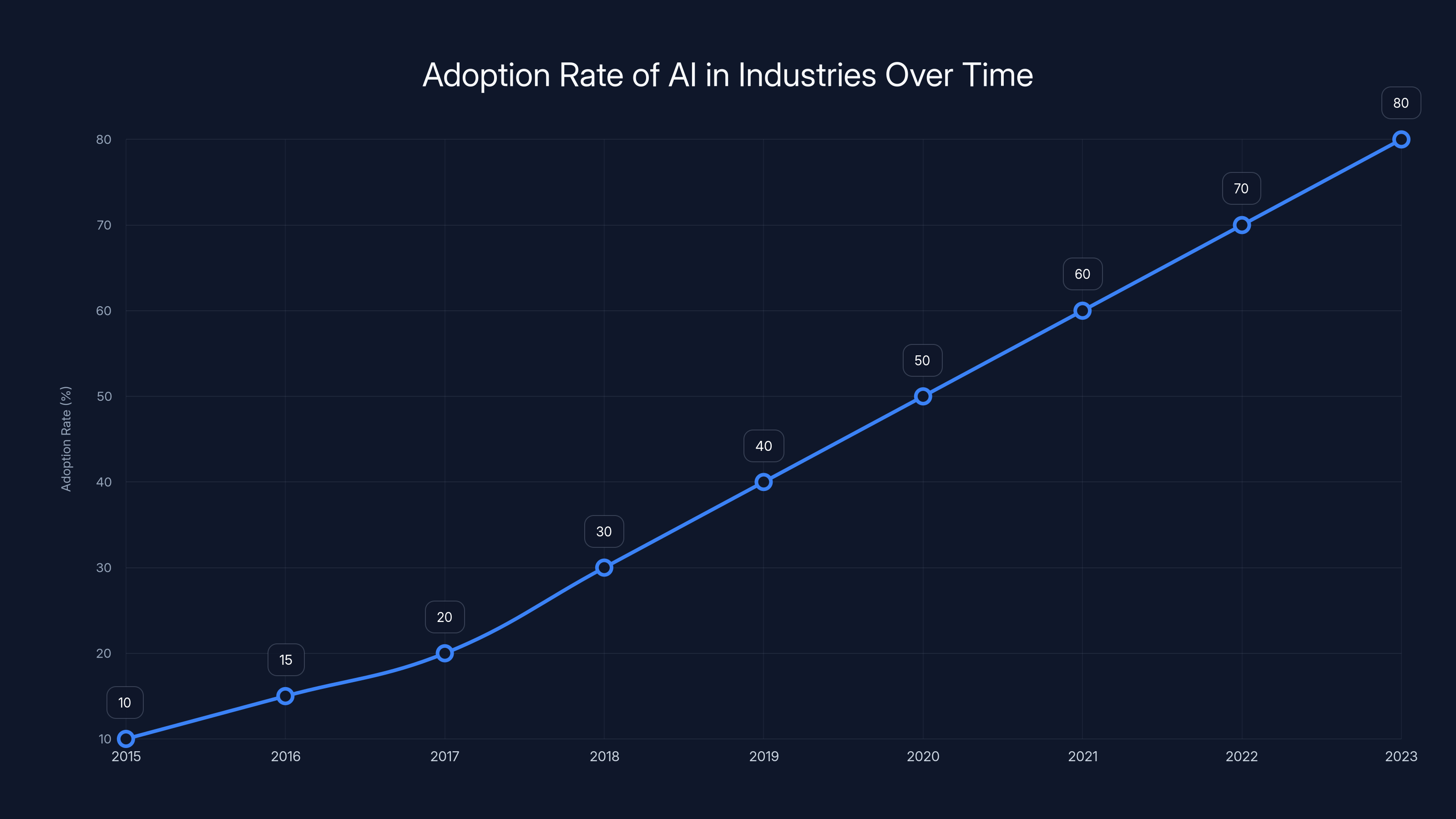 Adoption Rate of AI in Industries Over Time

Adoption Rate (%)

80
70
60
50
40
30
20
10

10
15
20
30
40
50
60
70
80

2015
2016
2017
2018
2019
2020
2021
2022
2023